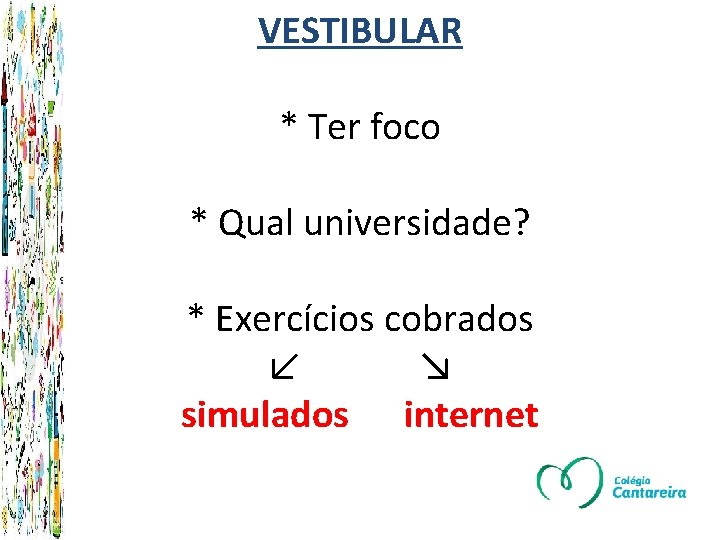 VESTIBULAR

* Ter foco

* Qual universidade?

* Exercícios cobrados
↙ ↘
simulados internet

Colégio Cantareira